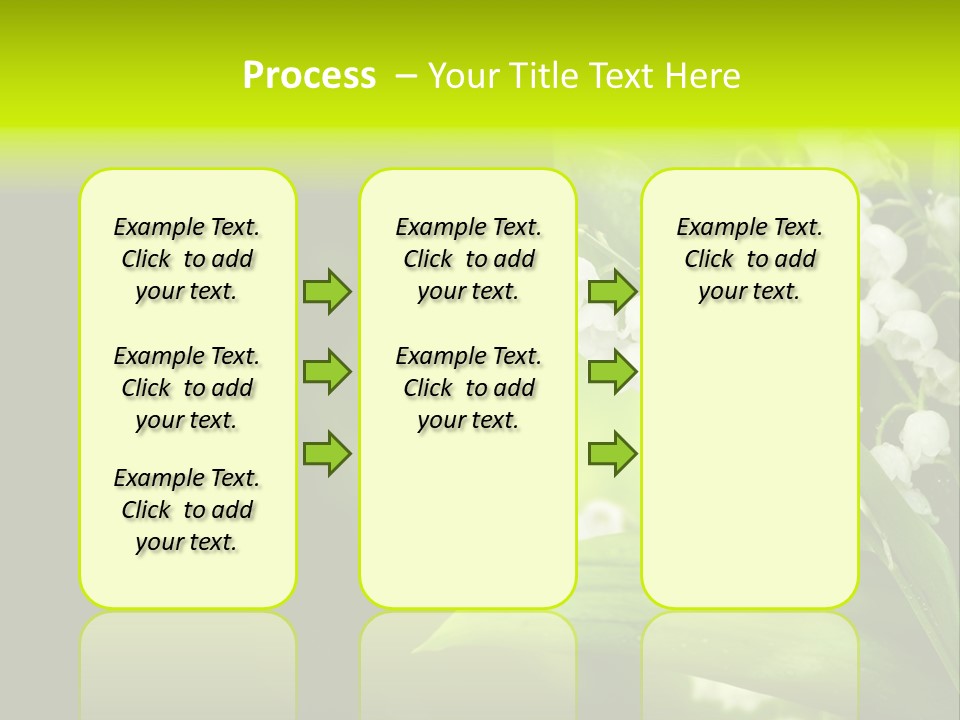 Process – Your Title Text Here

Example Text. Click to add your text.

Example Text. Click to add your text.

Example Text. Click to add your text.

Example Text. Click to add your text.

Example Text. Click to add your text.

Example Text. Click to add your text.